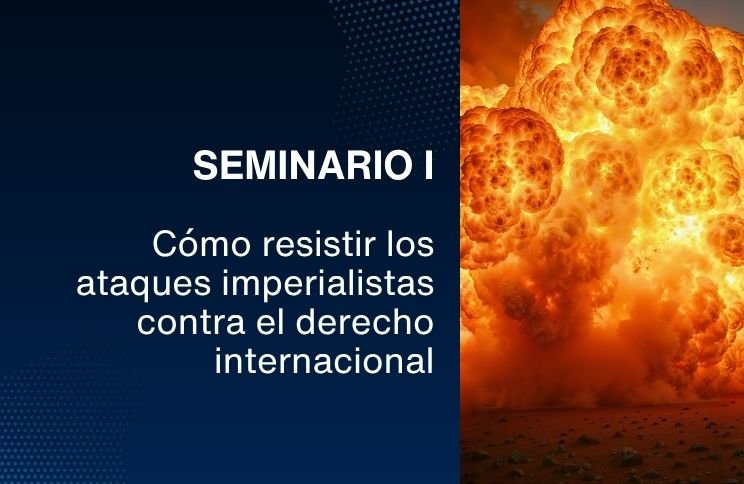 SEMINARIO I

Cómo resistir los ataques imperialistas contra el derecho internacional